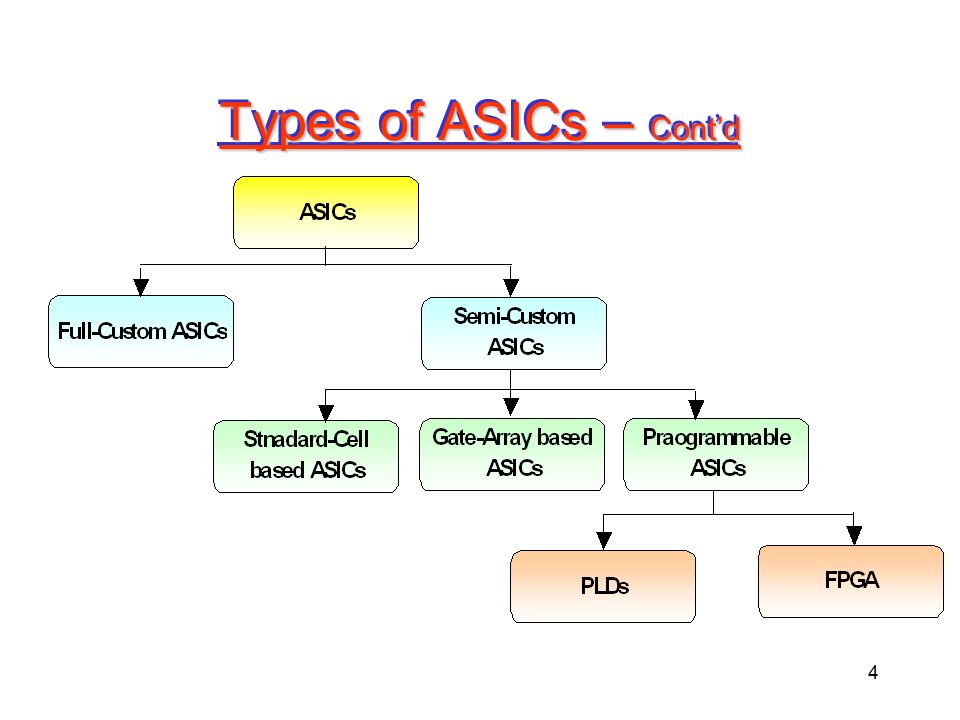 Types of ASICs – Cont'd

ASICs

Full-Custom ASICs

Semi-Custom ASICs

Stnadard-Cell based ASICs

Gate-Array based ASICs

Praogrammable ASICs

PLDs

FPGA

4